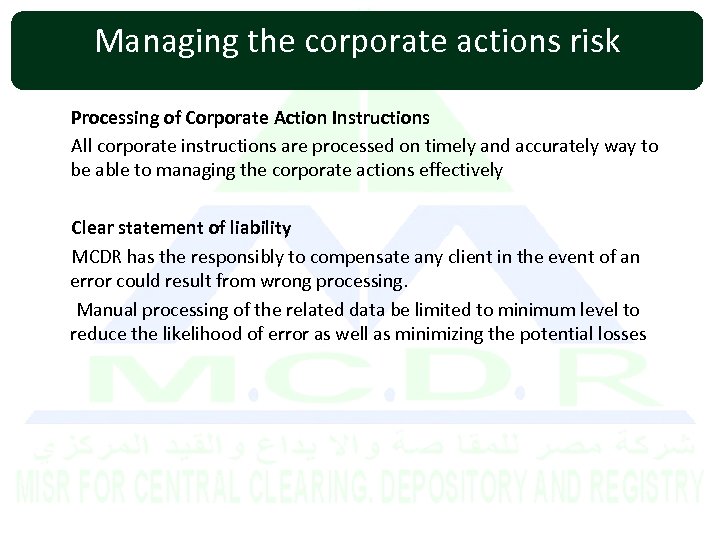 Managing the corporate actions risk

Processing of Corporate Action Instructions

All corporate instructions are processed on timely and accurately way to be able to managing the corporate actions effectively

Clear statement of liability

MCDR has the responsibly to compensate any client in the event of an error could result from wrong processing.

Manual processing of the related data be limited to minimum level to reduce the likelihood of error as well as minimizing the potential losses

M.C.D.R

شركة مصر للمقاصة والايداع والقيد المركزي

MISR FOR CENTRAL CLEARING, DEPOSITORY AND REGISTRY